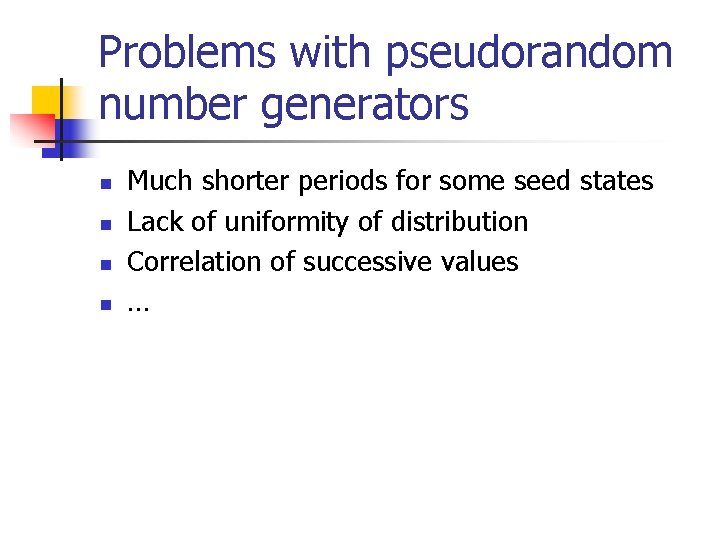 Problems with pseudorandom number generators

- Much shorter periods for some seed states
- Lack of uniformity of distribution
- Correlation of successive values
- …